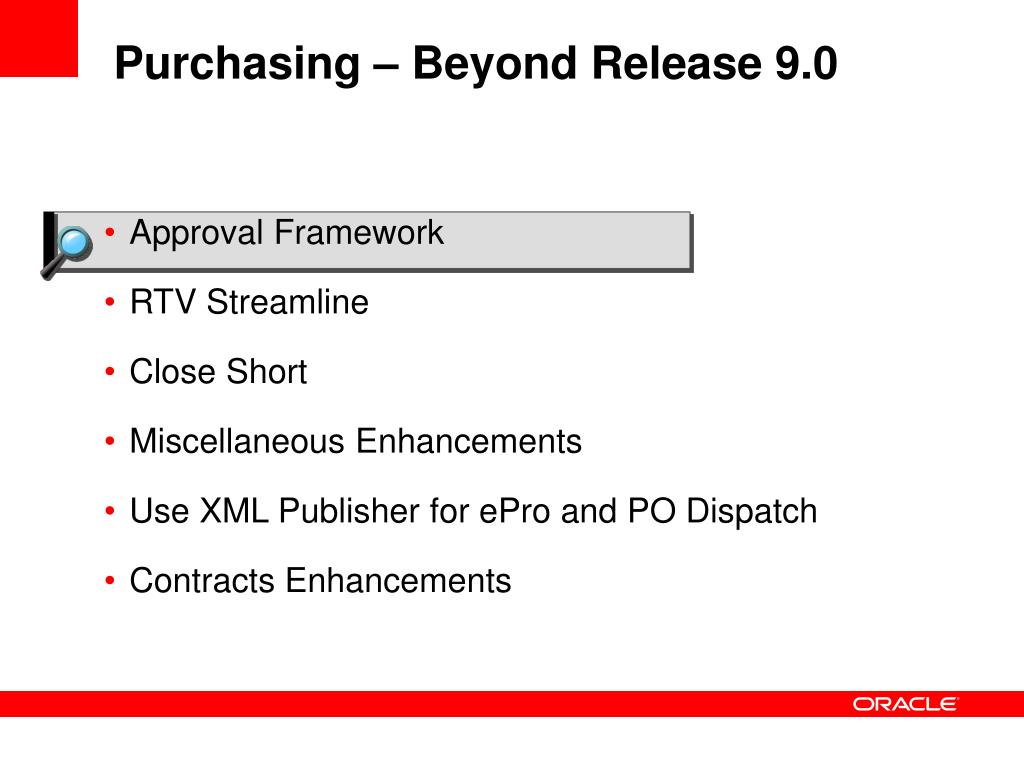 Purchasing – Beyond Release 9.0

• Approval Framework
• RTV Streamline
• Close Short
• Miscellaneous Enhancements
• Use XML Publisher for ePro and PO Dispatch
• Contracts Enhancements

ORACLE